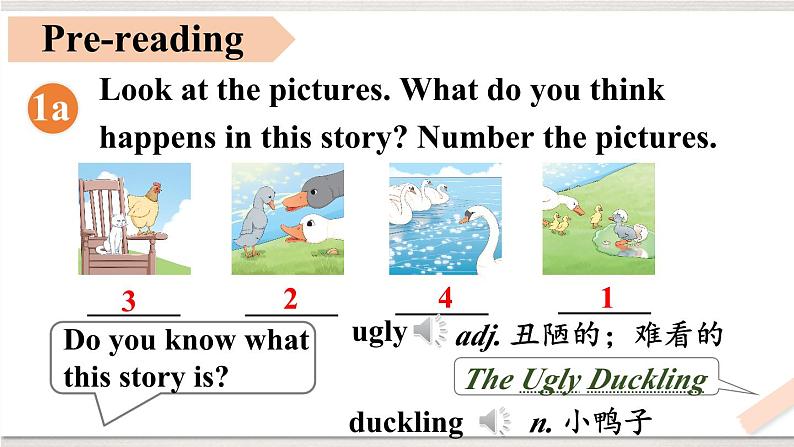 Pre-reading

1a Look at the pictures. What do you think happens in this story? Number the pictures.

3 2 4 1

Do you know what this story is?

ugly adj. 丑陋的；难看的

The Ugly Duckling

duckling n. 小鸭子